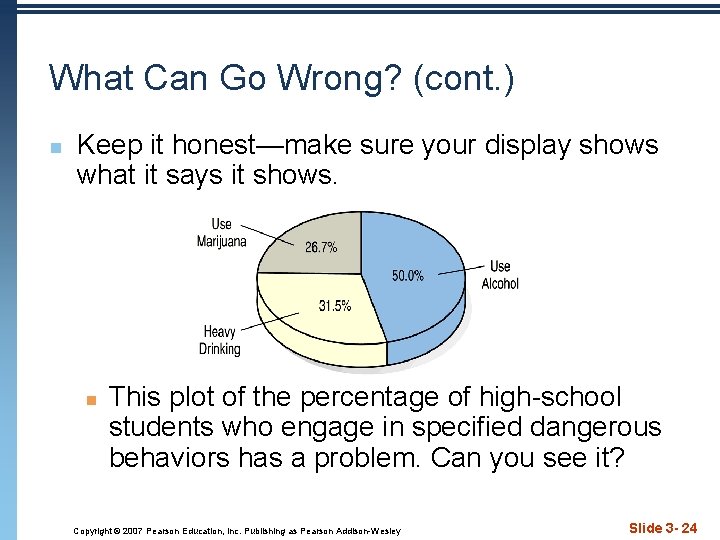 What Can Go Wrong? (cont.)

Keep it honest—make sure your display shows what it says it shows.

Use Marijuana
26.7%
50.0%
Use Alcohol
31.5%
Heavy Drinking

This plot of the percentage of high-school students who engage in specified dangerous behaviors has a problem. Can you see it?

Copyright © 2007 Pearson Education, Inc. Publishing as Pearson Addison-Wesley

Slide 3- 24